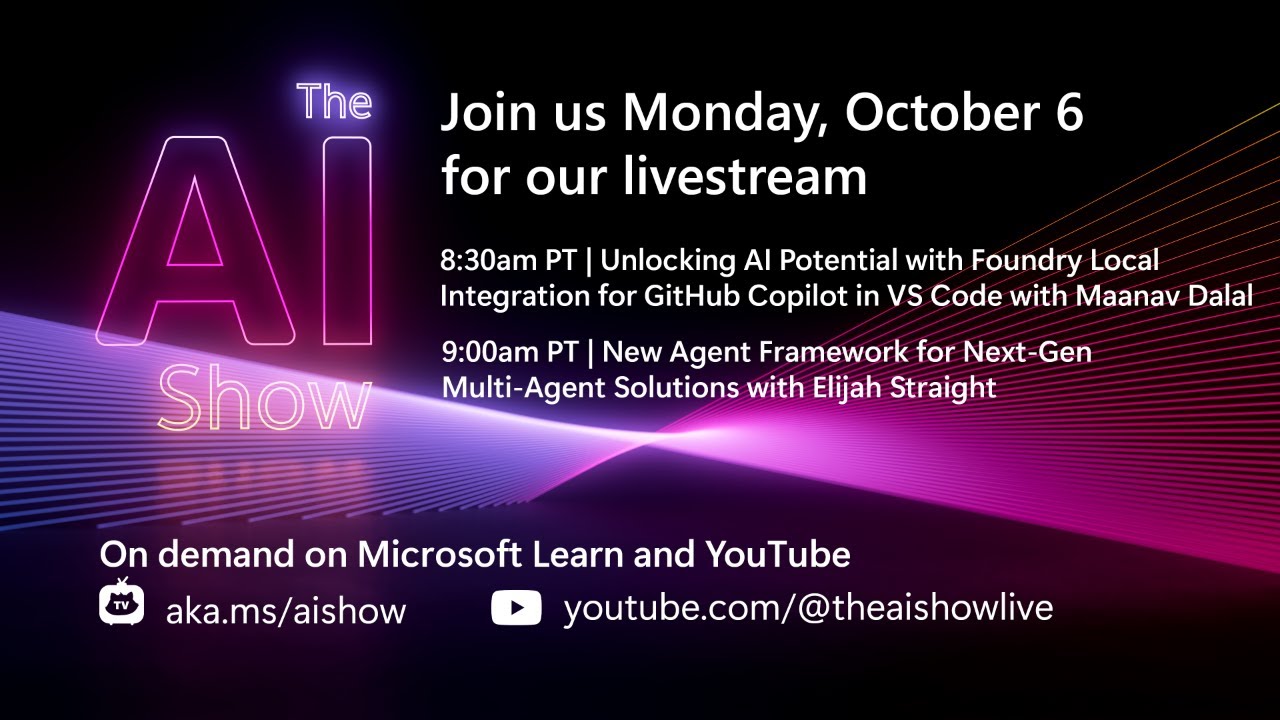 The AI Show

Join us Monday, October 6 for our livestream

8:30am PT | Unlocking AI Potential with Foundry Local Integration for GitHub Copilot in VS Code with Maanav Dalal

9:00am PT | New Agent Framework for Next-Gen Multi-Agent Solutions with Elijah Straight

On demand on Microsoft Learn and YouTube

TV aka.ms/aishow

youtube.com/@theaishowlive